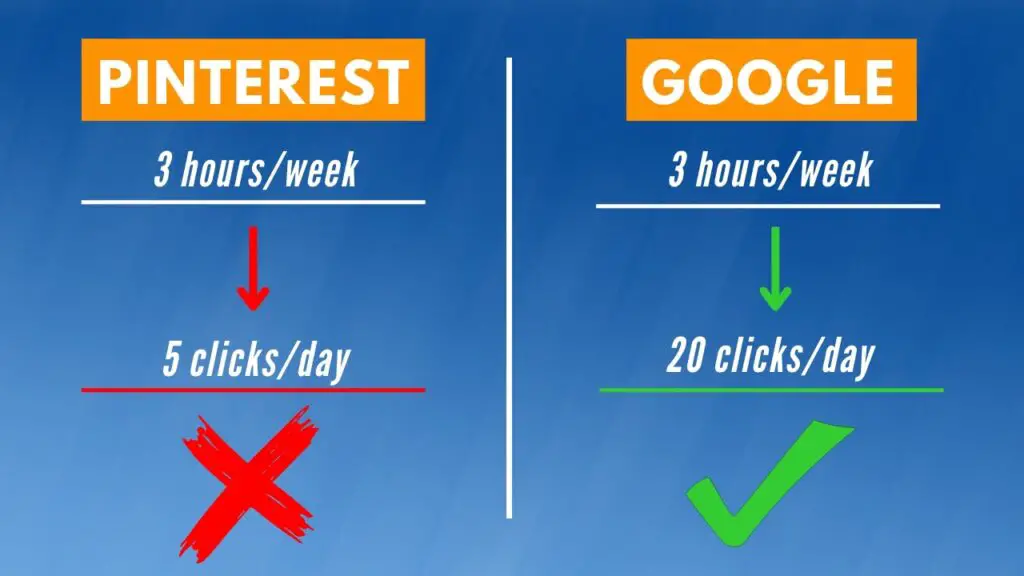 PINTEREST

3 hours/week

5 clicks/day

GOOGLE

3 hours/week

20 clicks/day